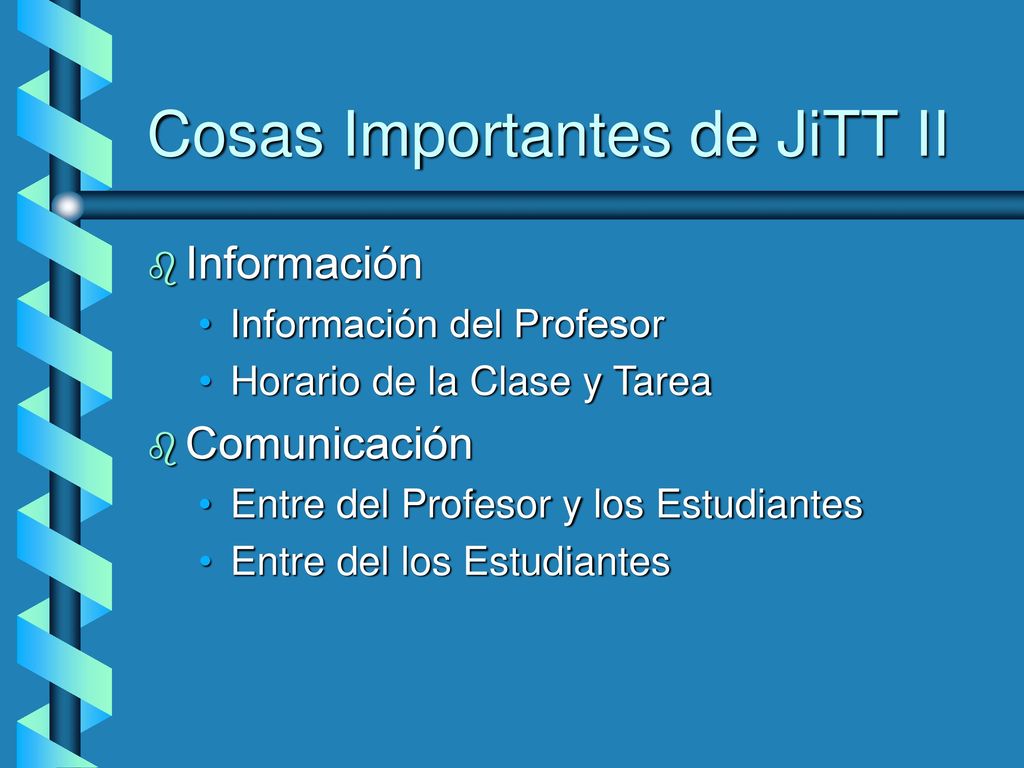 Cosas Importantes de JiTT II

Información

• Información del Profesor
• Horario de la Clase y Tarea

Comunicación

• Entre del Profesor y los Estudiantes
• Entre del los Estudiantes